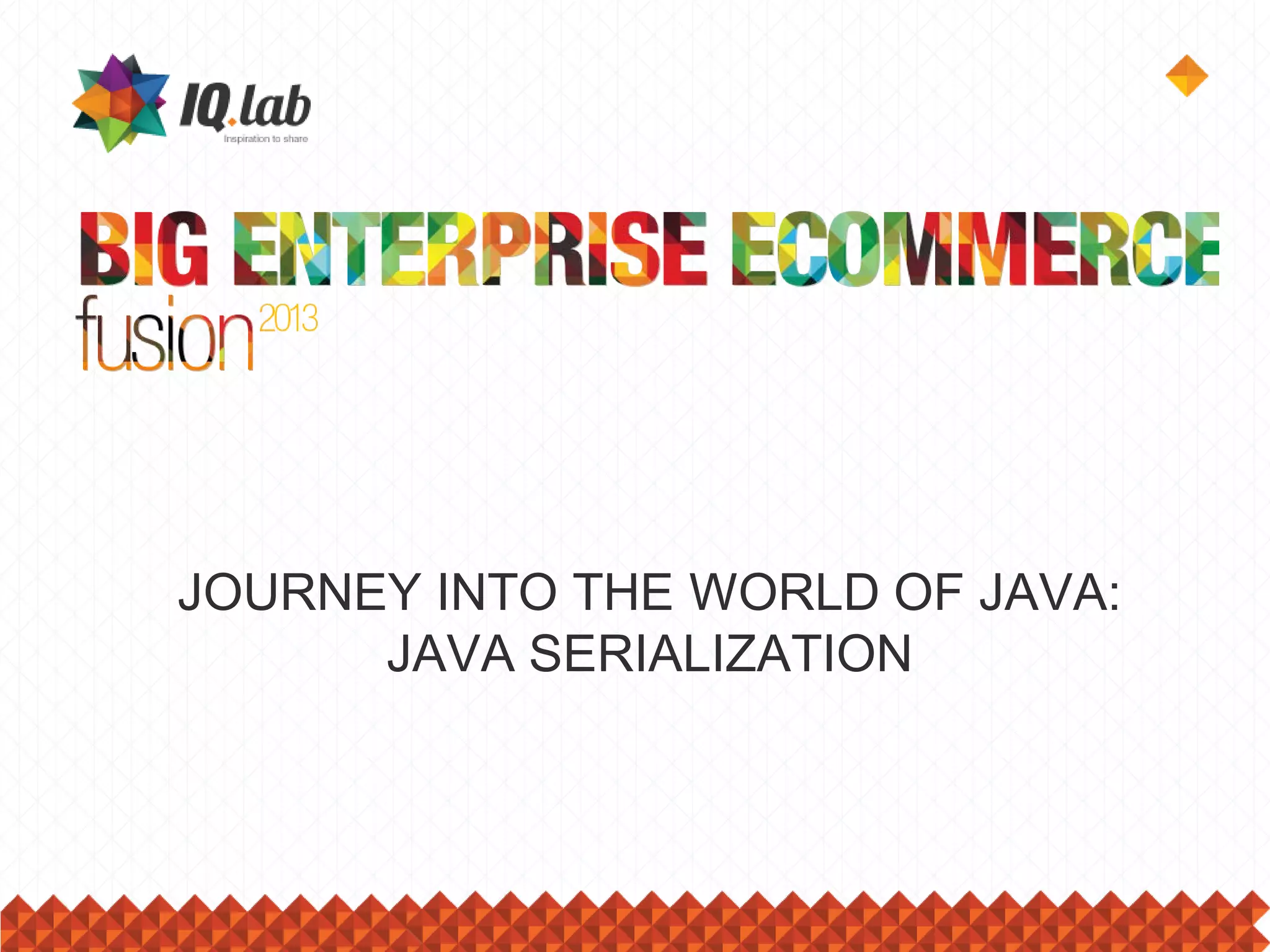 IQ.lab
Inspiration to share

BIG ENTERPRISE ECOMMERCE
fusion 2013

JOURNEY INTO THE WORLD OF JAVA:
JAVA SERIALIZATION